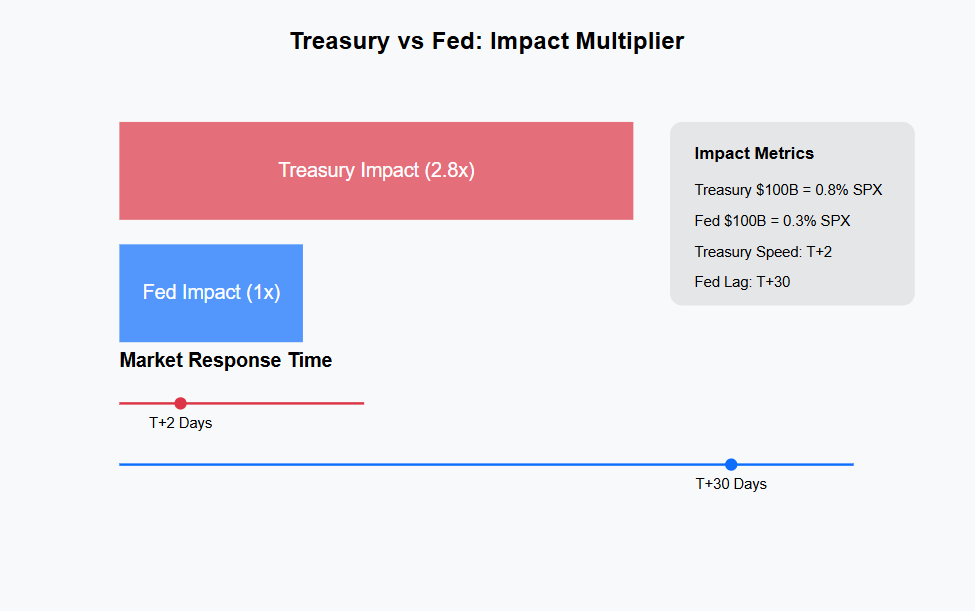 Treasury vs Fed: Impact Multiplier

Treasury Impact (2.8x)

Fed Impact (1x)

Impact Metrics

Treasury \$100B = 0.8% SPX

Fed \$100B = 0.3% SPX

Treasury Speed: T+2

Fed Lag: T+30

Market Response Time

T+2 Days

T+30 Days